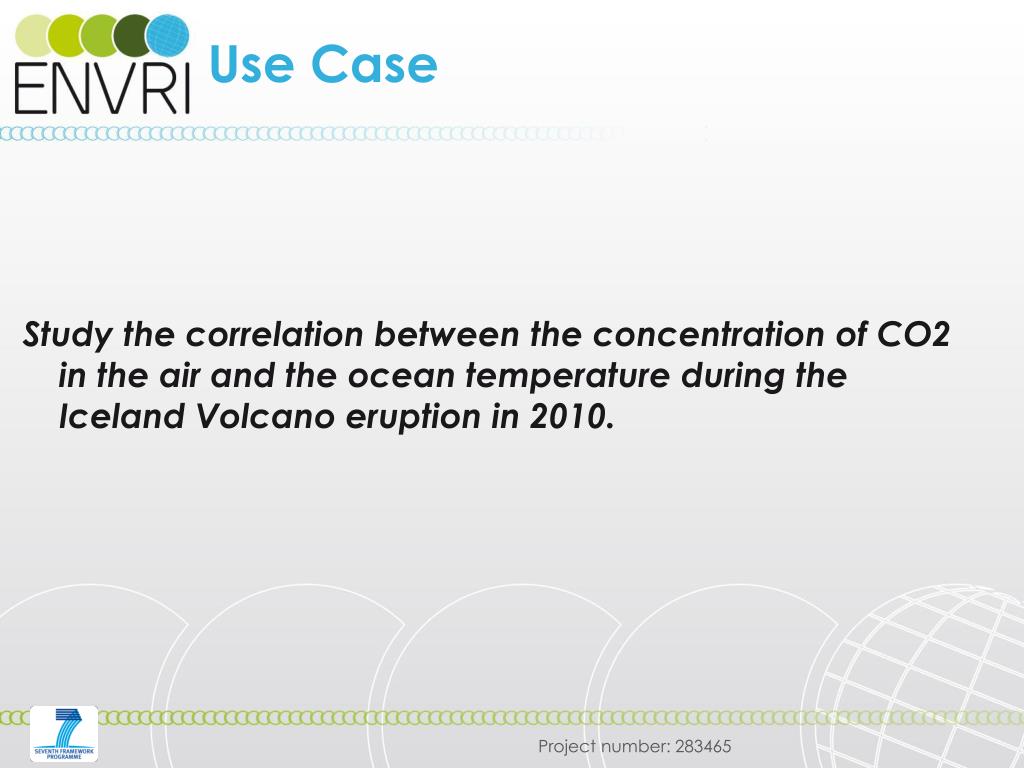 ENVRI

Use Case

Study the correlation between the concentration of CO2 in the air and the ocean temperature during the Iceland Volcano eruption in 2010.

SEVENTH FRAMEWORK PROGRAMME

Project number: 283465